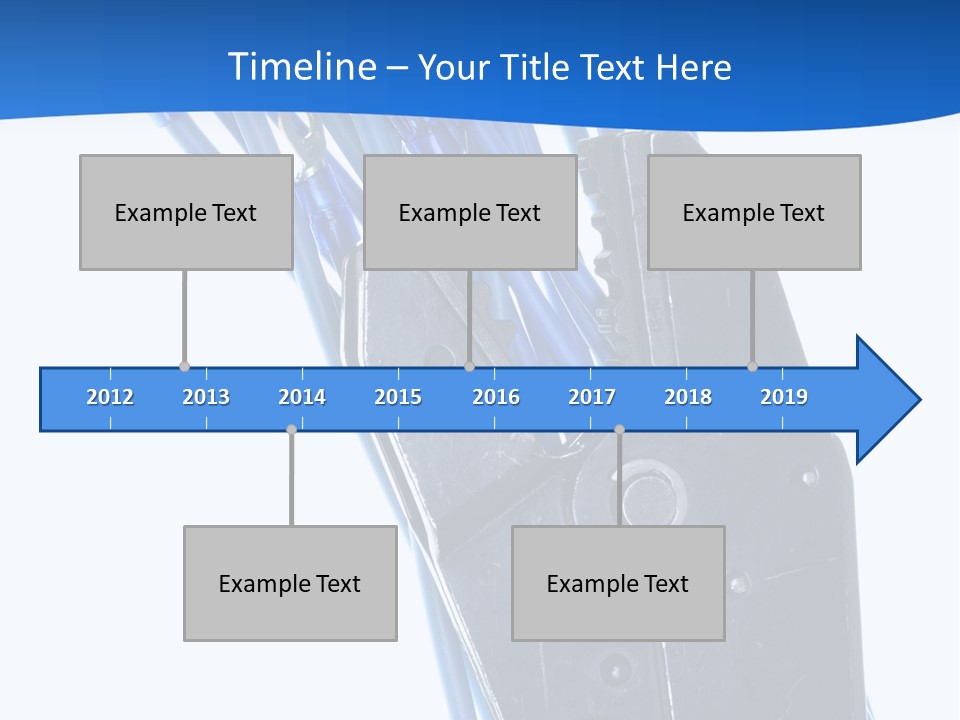 Timeline – Your Title Text Here

Example Text

Example Text

Example Text

2012 2013 2014 2015 2016 2017 2018 2019

Example Text

Example Text